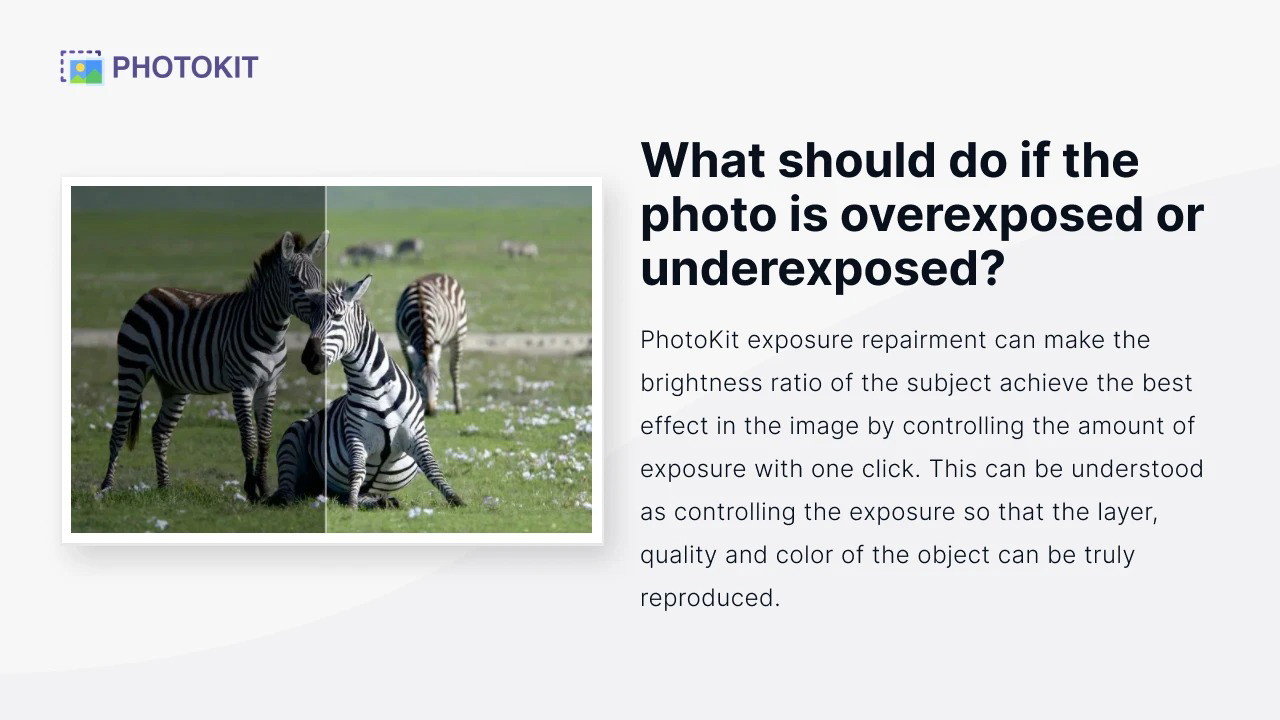 PHOTOKIT

What should do if the photo is overexposed or underexposed?

PhotoKit exposure repairment can make the brightness ratio of the subject achieve the best effect in the image by controlling the amount of exposure with one click. This can be understood as controlling the exposure so that the layer, quality and color of the object can be truly reproduced.